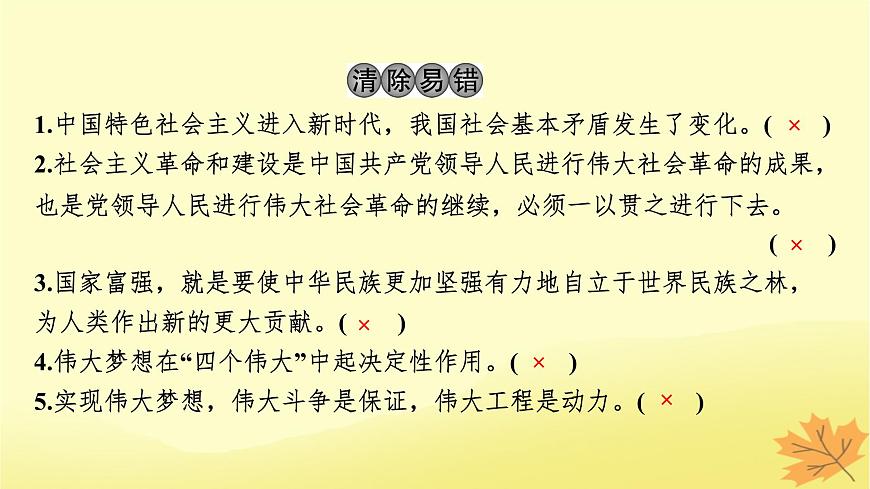 清除易错

1.中国特色社会主义进入新时代，我国社会基本矛盾发生了变化。( × )

2.社会主义革命和建设是中国共产党领导人民进行伟大社会革命的成果，也是党领导人民进行伟大社会革命的继续，必须一以贯之进行下去。( × )

3.国家富强，就是要使中华民族更加坚强有力地自立于世界民族之林，为人类作出新的更大贡献。( × )

4.伟大梦想在“四个伟大”中起决定性作用。( × )

5.实现伟大梦想，伟大斗争是保证，伟大工程是动力。( × )